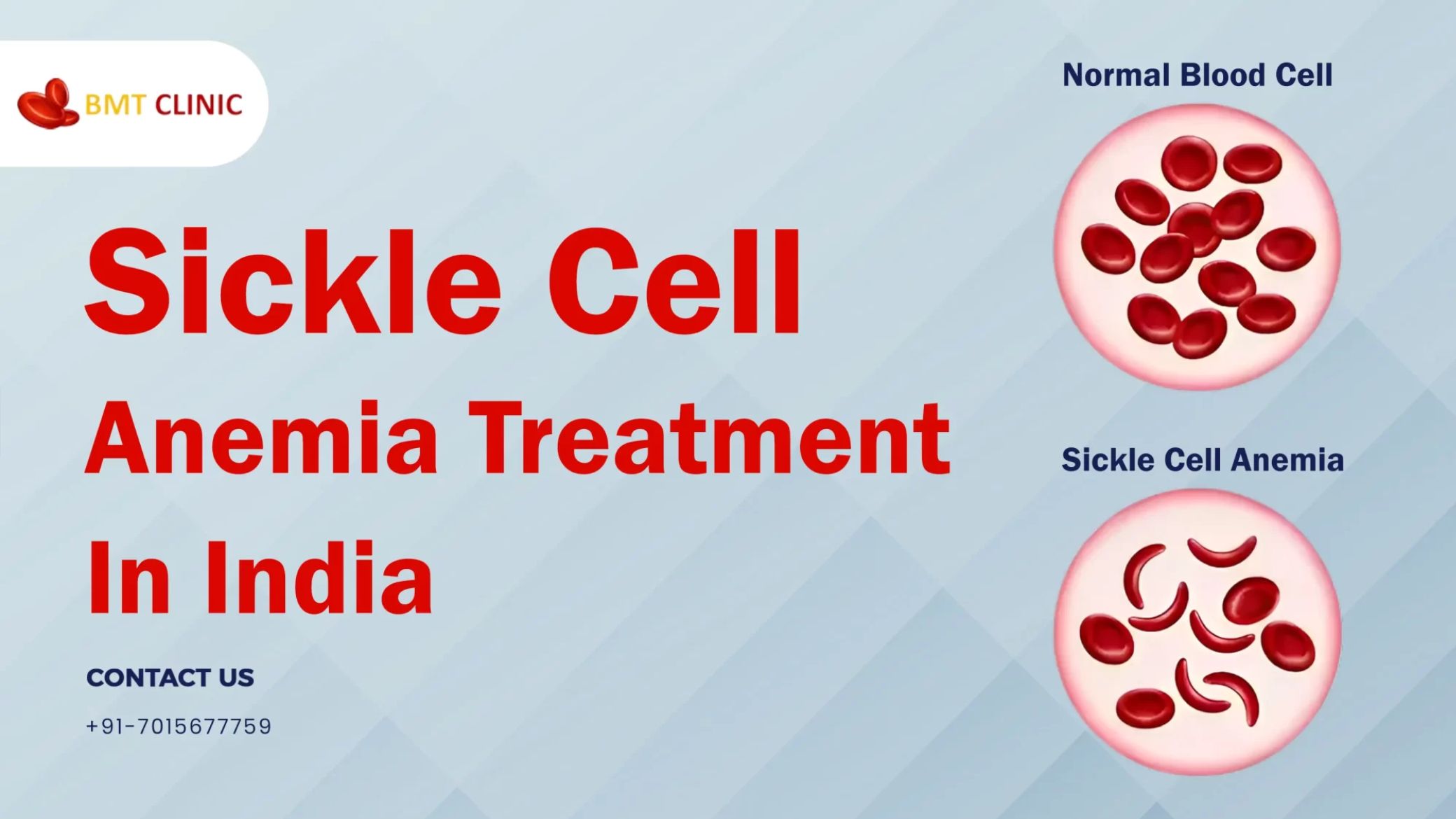 BMT CLINIC

Sickle Cell Anemia Treatment In India

CONTACT US

+91-7015677759

Normal Blood Cell

Sickle Cell Anemia